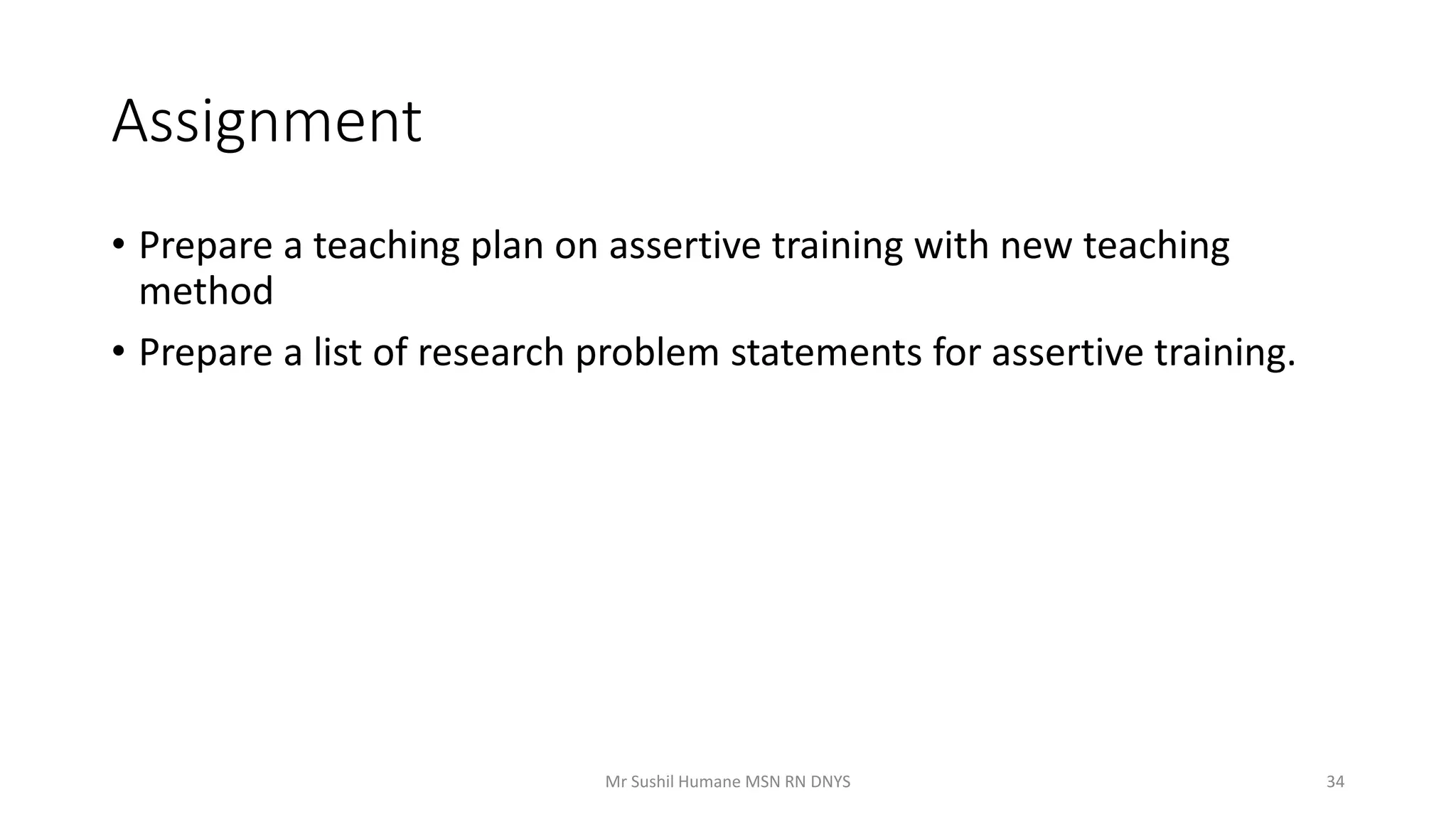 Assignment

• Prepare a teaching plan on assertive training with new teaching method
• Prepare a list of research problem statements for assertive training.

Mr Sushil Humane MSN RN DNYS

34